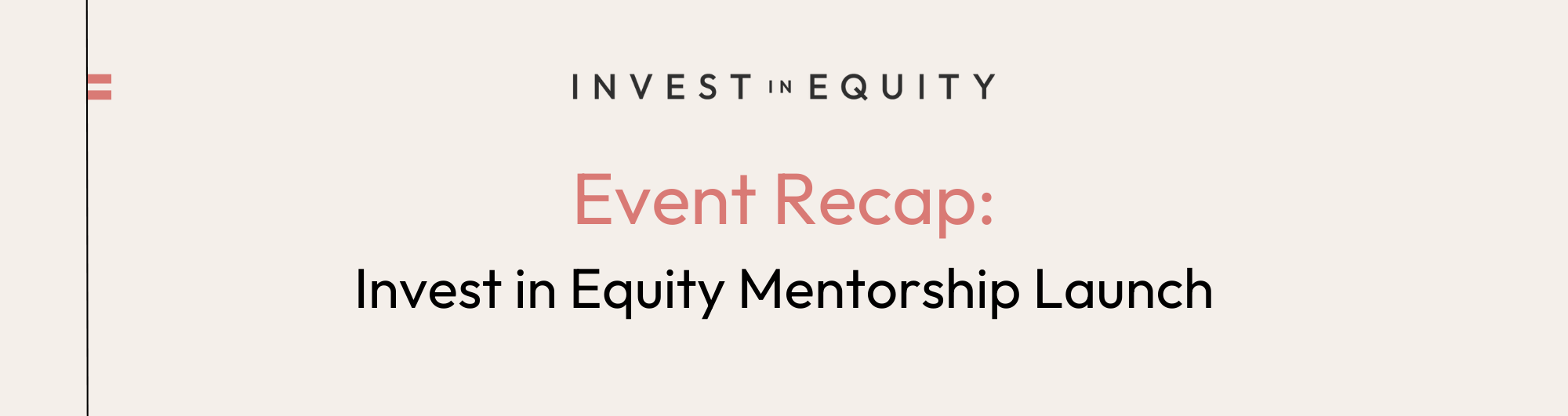 INVEST IN EQUITY

Event Recap:

Invest in Equity Mentorship Launch